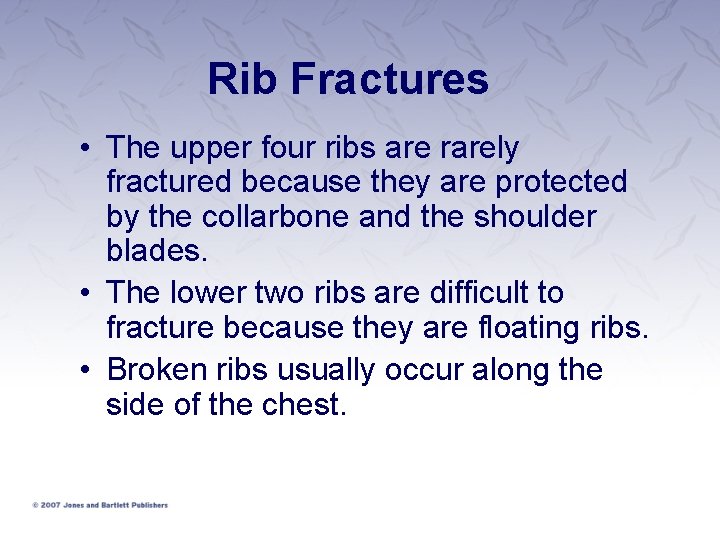 Rib Fractures

• The upper four ribs are rarely fractured because they are protected by the collarbone and the shoulder blades.
• The lower two ribs are difficult to fracture because they are floating ribs.
• Broken ribs usually occur along the side of the chest.

© 2007 Jones and Bartlett Publishers